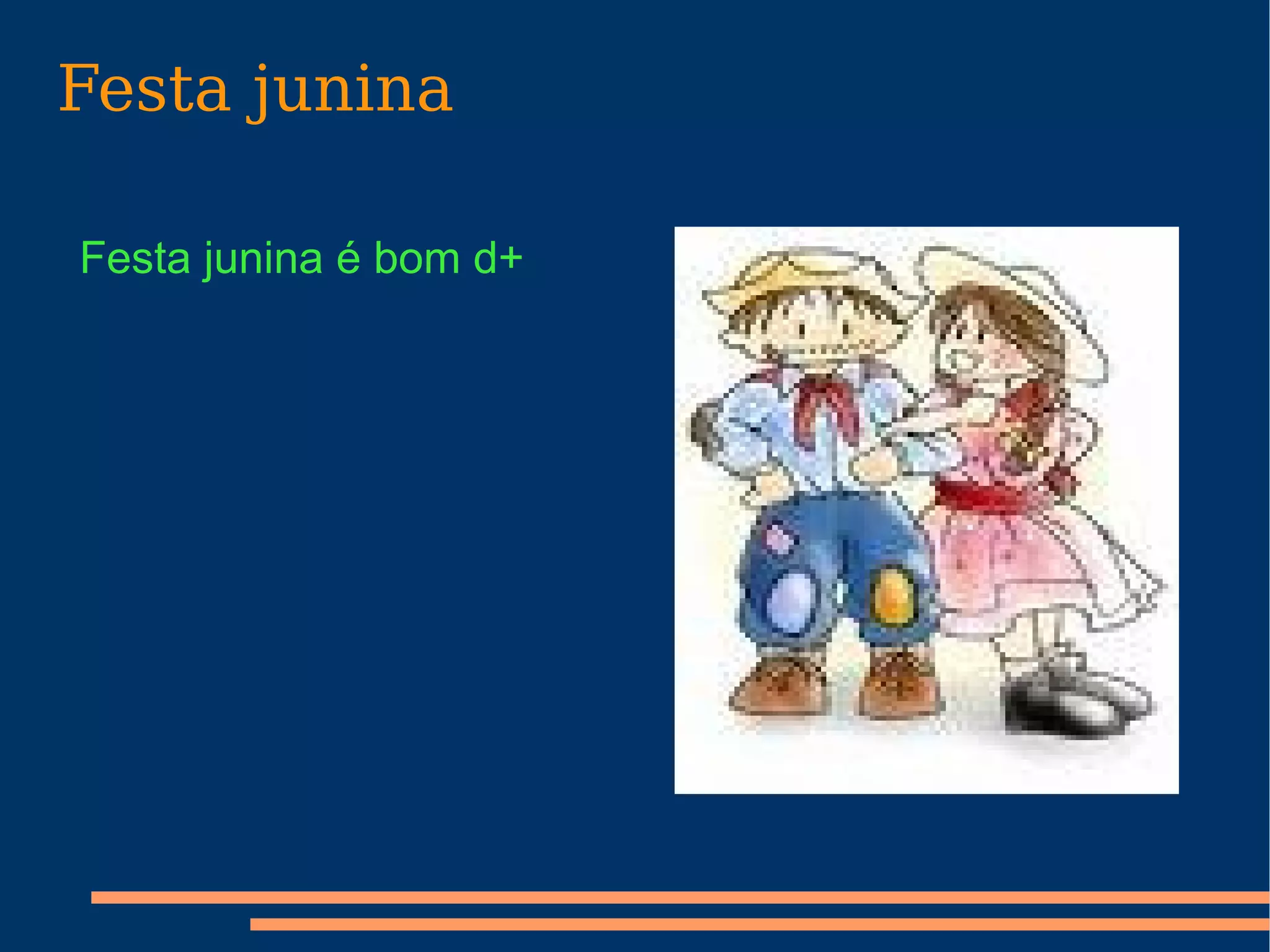 Festa junina

Festa junina é bom d+